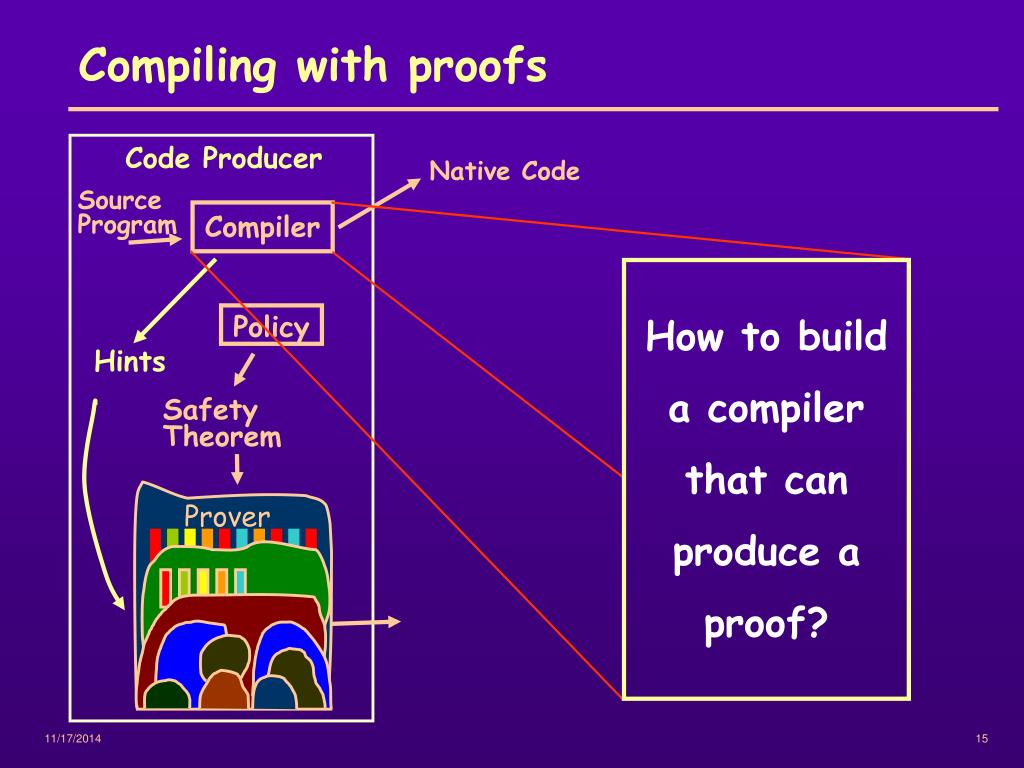 Compiling with proofs

Code Producer

Source Program

Compiler

Native Code

Policy

Hints

Safety Theorem

Prover

How to build a compiler that can produce a proof?

11/17/2014

15